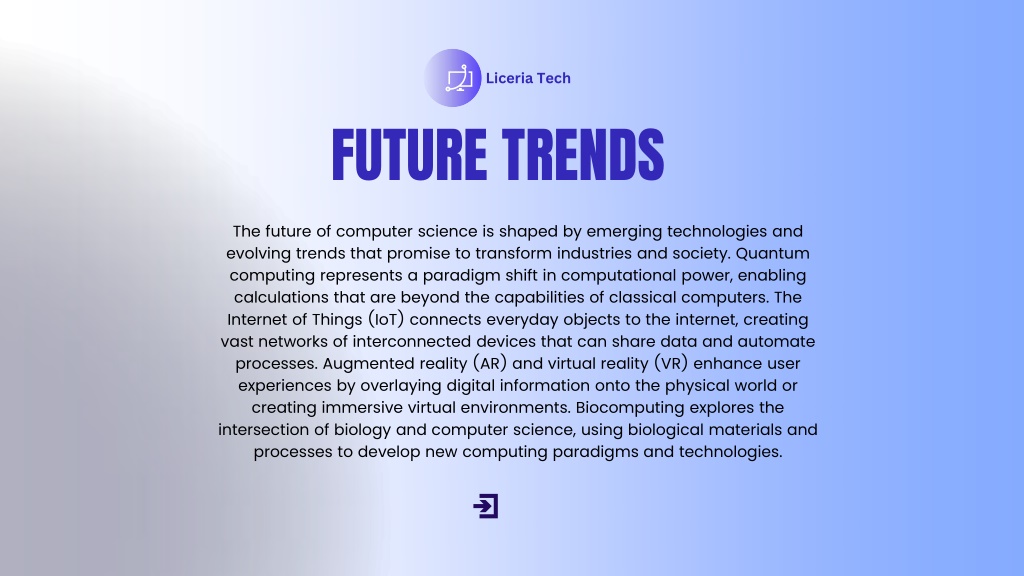 Liceria Tech

FUTURE TRENDS

The future of computer science is shaped by emerging technologies and evolving trends that promise to transform industries and society. Quantum computing represents a paradigm shift in computational power, enabling calculations that are beyond the capabilities of classical computers. The Internet of Things (IoT) connects everyday objects to the internet, creating vast networks of interconnected devices that can share data and automate processes. Augmented reality (AR) and virtual reality (VR) enhance user experiences by overlaying digital information onto the physical world or creating immersive virtual environments. Biocomputing explores the intersection of biology and computer science, using biological materials and processes to develop new computing paradigms and technologies.